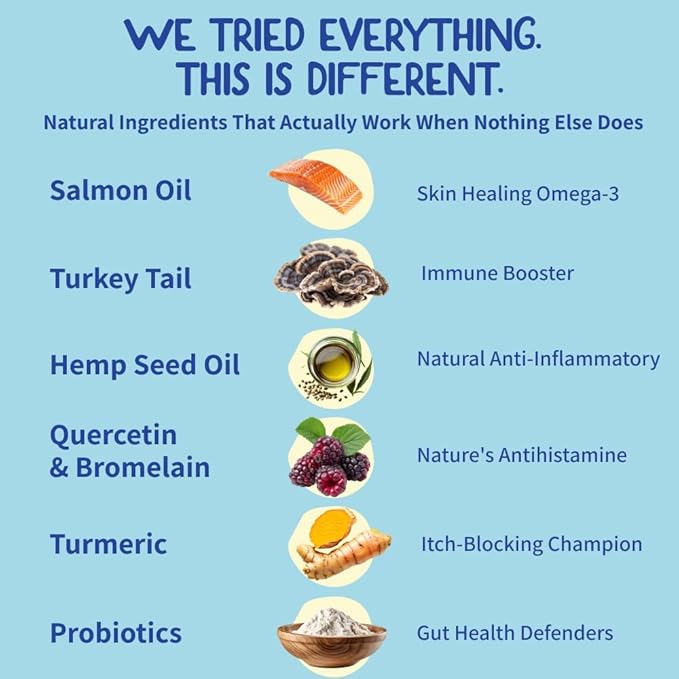 WE TRIED EVERYTHING.
THIS IS DIFFERENT.

Natural Ingredients That Actually Work When Nothing Else Does

Salmon Oil
Skin Healing Omega-3

Turkey Tail
Immune Booster

Hemp Seed Oil
Natural Anti-Inflammatory

Quercetin & Bromelain
Nature's Antihistamine

Turmeric
Itch-Blocking Champion

Probiotics
Gut Health Defenders